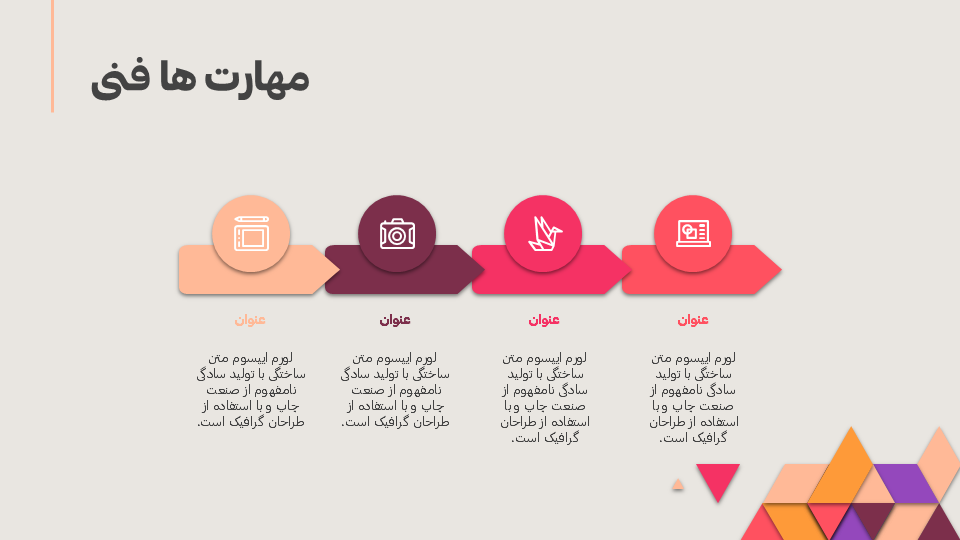 مهارت ها فنی

عنوان

لورم ایپسوم متن ساختگی با تولید سادگی نامفهوم از صنعت چاپ و با استفاده از طراحان گرافیک است.

عنوان

لورم ایپسوم متن ساختگی با تولید سادگی نامفهوم از صنعت چاپ و با استفاده از طراحان گرافیک است.

عنوان

لورم ایپسوم متن ساختگی با تولید سادگی نامفهوم از صنعت چاپ و با استفاده از طراحان گرافیک است.

عنوان

لورم ایپسوم متن ساختگی با تولید سادگی نامفهوم از صنعت چاپ و با استفاده از طراحان گرافیک است.